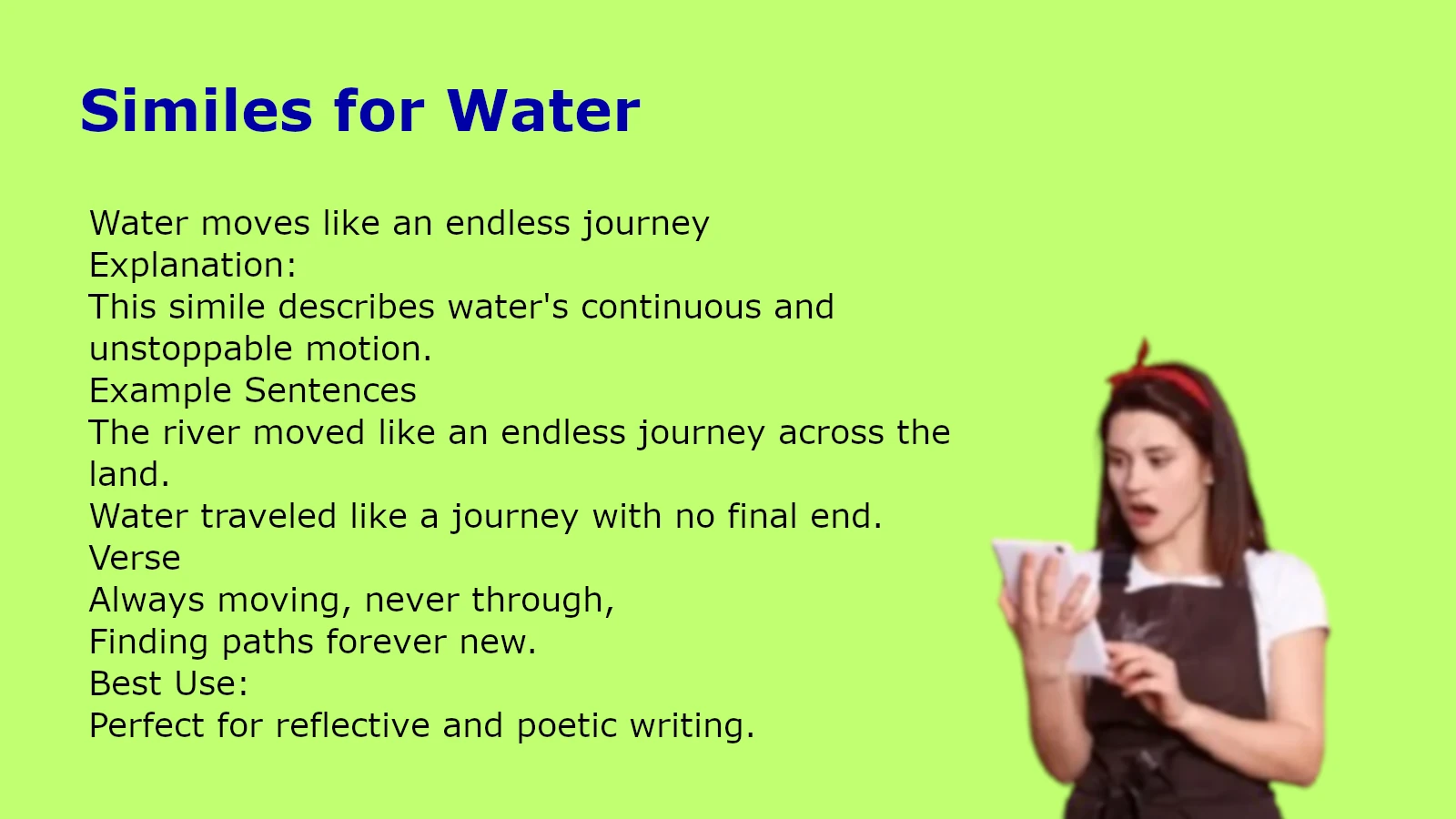 Similes for Water

Water moves like an endless journey
Explanation:
This simile describes water's continuous and unstoppable motion.
Example Sentences
The river moved like an endless journey across the land.
Water traveled like a journey with no final end.
Verse
Always moving, never through,
Finding paths forever new.
Best Use:
Perfect for reflective and poetic writing.